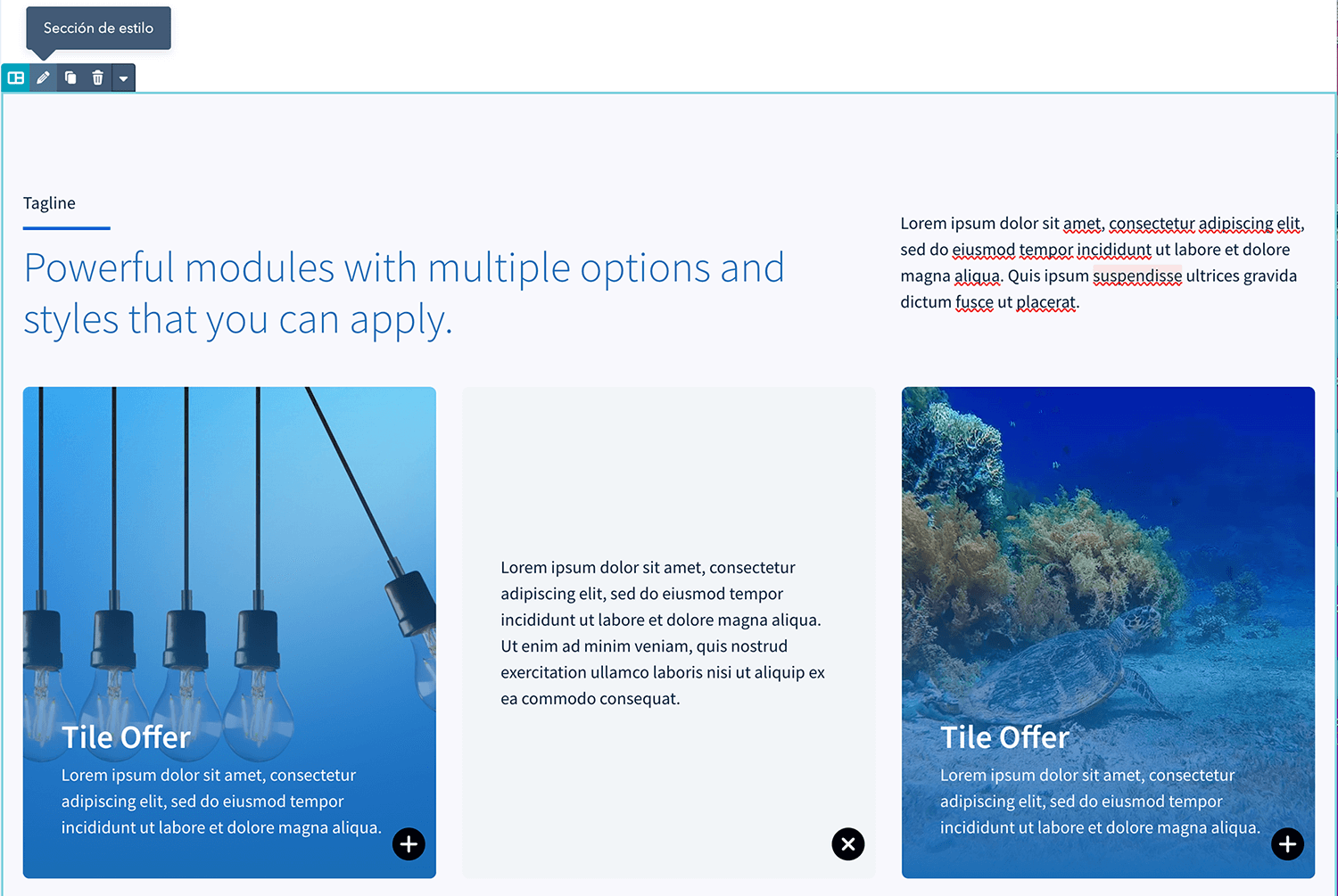 Sección de estilo

Tagline

Powerful modules with multiple options and styles that you can apply.

Lorem ipsum dolor sit amet, consectetur adipiscing elit, sed do eiusmod tempor incididunt ut labore et dolore magna aliqua. Quis ipsum suspendisse ultrices gravida dictum fusce ut placerat.

Tile Offer

Lorem ipsum dolor sit amet, consectetur adipiscing elit, sed do eiusmod tempor incididunt ut labore et dolore magna aliqua.

Lorem ipsum dolor sit amet, consectetur adipiscing elit, sed do eiusmod tempor incididunt ut labore et dolore magna aliqua. Ut enim ad minim veniam, quis nostrud exercitation ullamco laboris nisi ut aliquip ex ea commodo consequat.

Tile Offer

Lorem ipsum dolor sit amet, consectetur adipiscing elit, sed do eiusmod tempor incididunt ut labore et dolore magna aliqua.